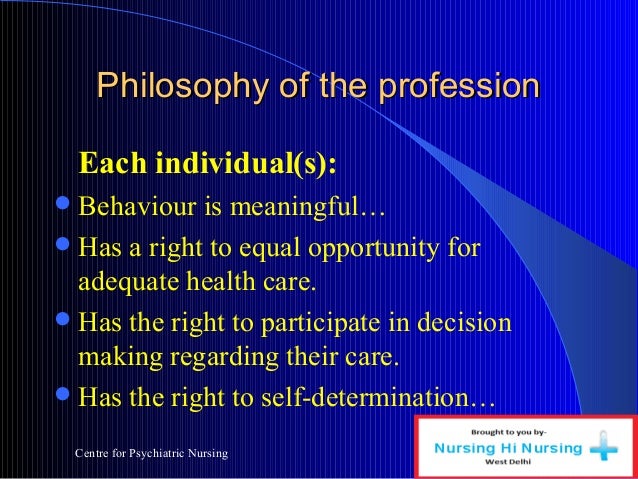 Philosophy of the profession

Each individual(s):

- Behaviour is meaningful…
- Has a right to equal opportunity for adequate health care.
- Has the right to participate in decision making regarding their care.
- Has the right to self-determination…

Centre for Psychiatric Nursing

Brought to you by-
Nursing Hi Nursing
West Delhi